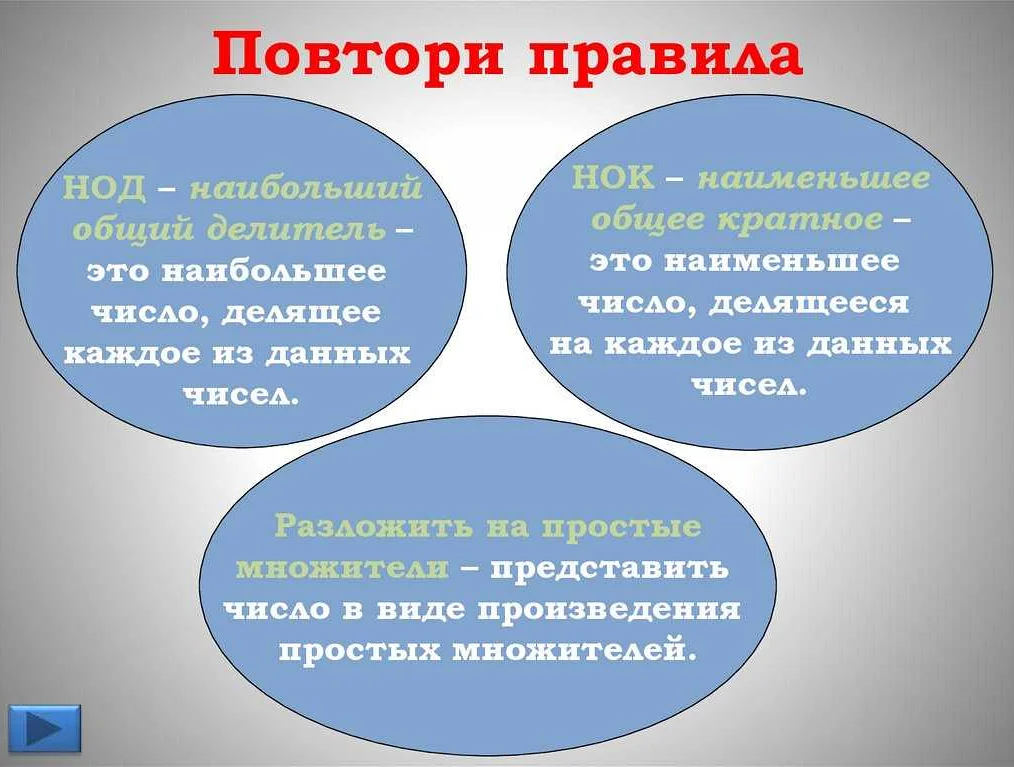 Повтори правила

НОД – наибольший общий делитель – это наибольшее число, делящее каждое из данных чисел.

НОК – наименьшее общее кратное – это наименьшее число, делящееся на каждое из данных чисел.

Разложить на простые множители – представить число в виде произведения простых множителей.